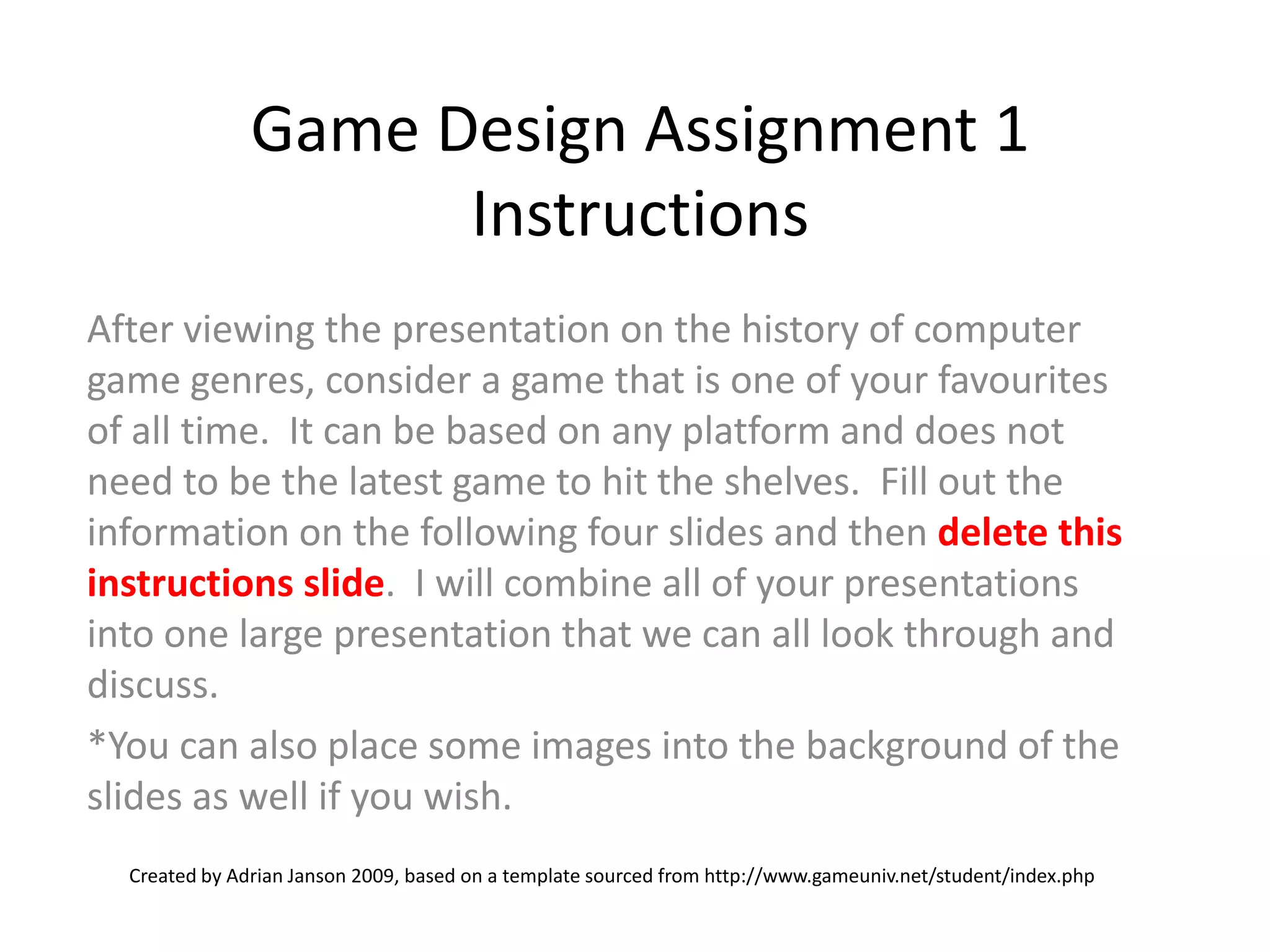 Game Design Assignment 1 Instructions

After viewing the presentation on the history of computer game genres, consider a game that is one of your favourites of all time. It can be based on any platform and does not need to be the latest game to hit the shelves. Fill out the information on the following four slides and then delete this instructions slide. I will combine all of your presentations into one large presentation that we can all look through and discuss.

*You can also place some images into the background of the slides as well if you wish.

Created by Adrian Janson 2009, based on a template sourced from http://www.gameuniv.net/student/index.php